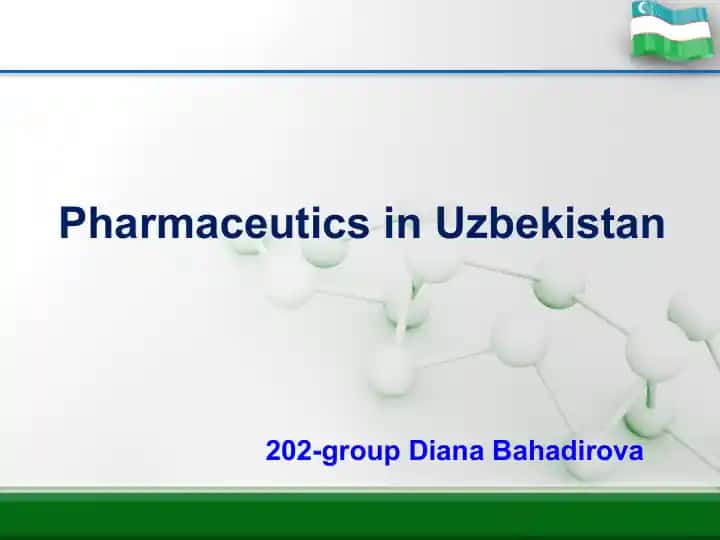 Pharmaceutics in Uzbekistan

202-group Diana Bahadirova